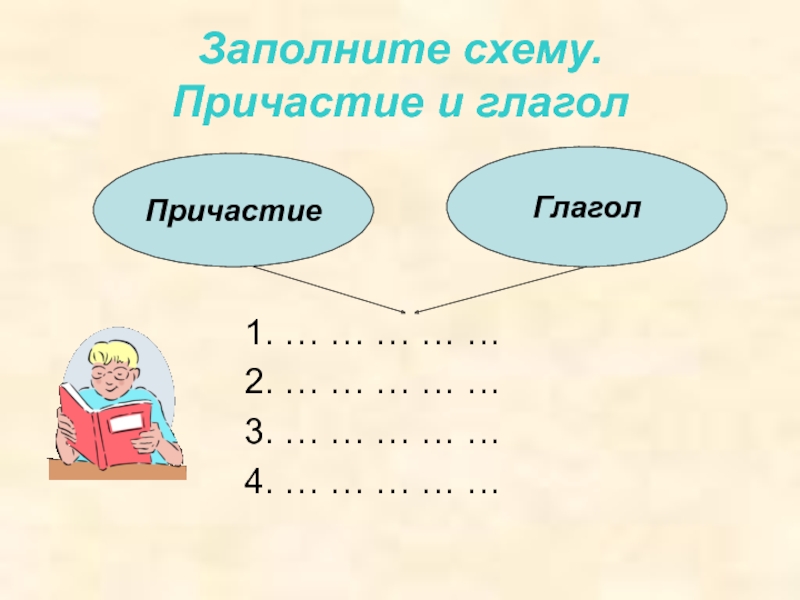 Заполните схему.
Причастие и глагол

Причастие

Глагол

1. … … … … …
2. … … … … …
3. … … … … …
4. … … … … …